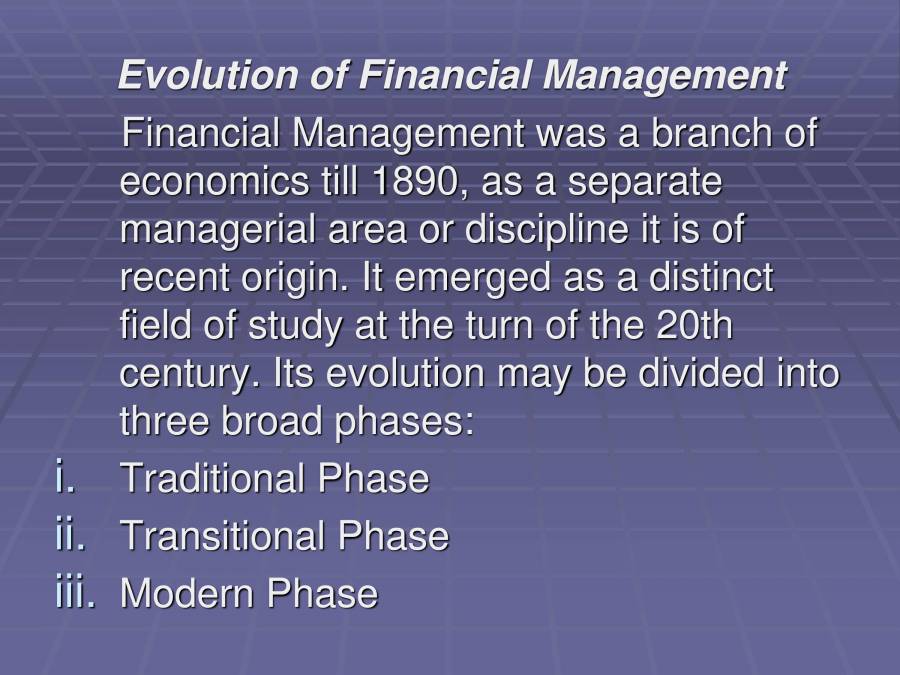 Evolution of Financial Management

Financial Management was a branch of economics till 1890, as a separate managerial area or discipline it is of recent origin. It emerged as a distinct field of study at the turn of the 20th century. Its evolution may be divided into three broad phases:

i. Traditional Phase
ii. Transitional Phase
iii. Modern Phase